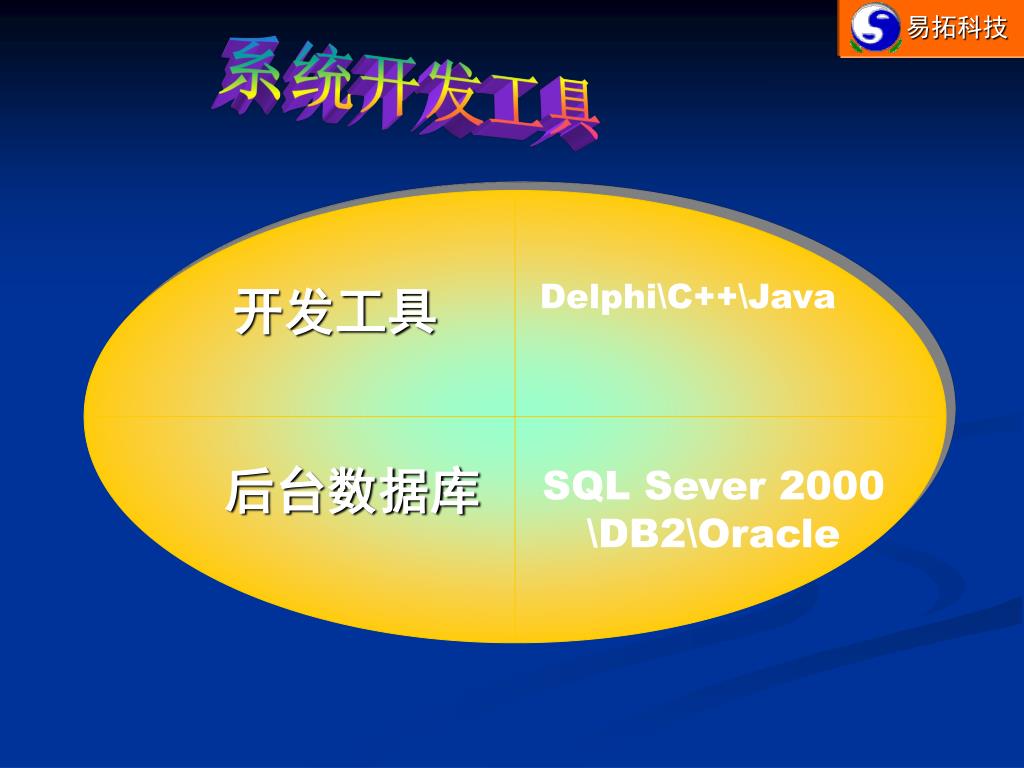 易拓科技

系统开发工具

开发工具

Delphi\C++\Java

后台数据库

SQL Sever 2000 \DB2\Oracle